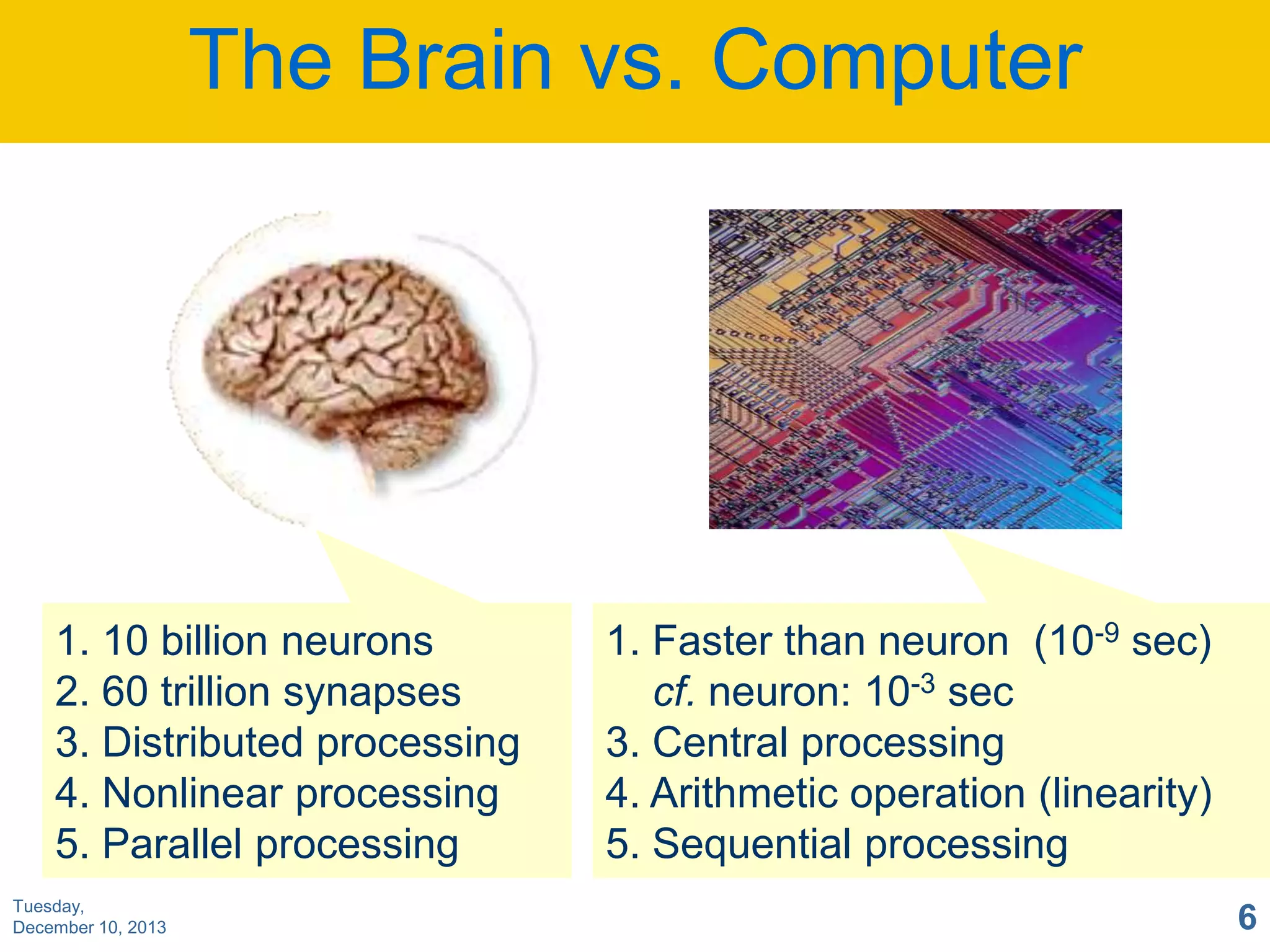 The Brain vs. Computer

1. 10 billion neurons
2. 60 trillion synapses
3. Distributed processing
4. Nonlinear processing
5. Parallel processing

1. Faster than neuron ($10^{-9}$ sec)
cf. neuron: $10^{-3}$ sec
3. Central processing
4. Arithmetic operation (linearity)
5. Sequential processing

Tuesday, December 10, 2013

6